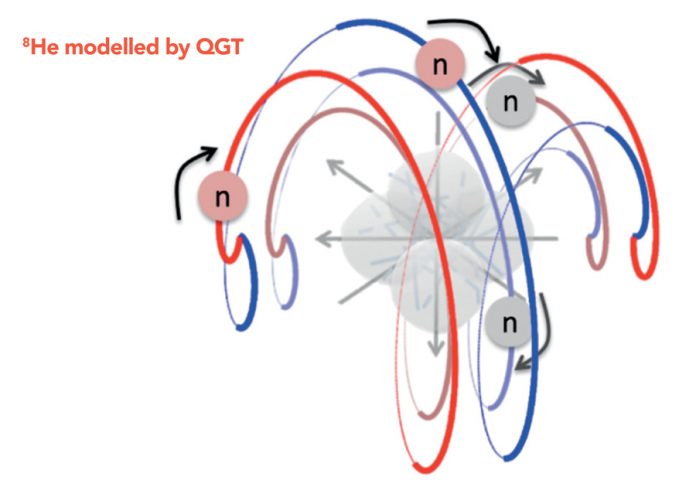 $^8$He modelled by QGT

n

n

n

n